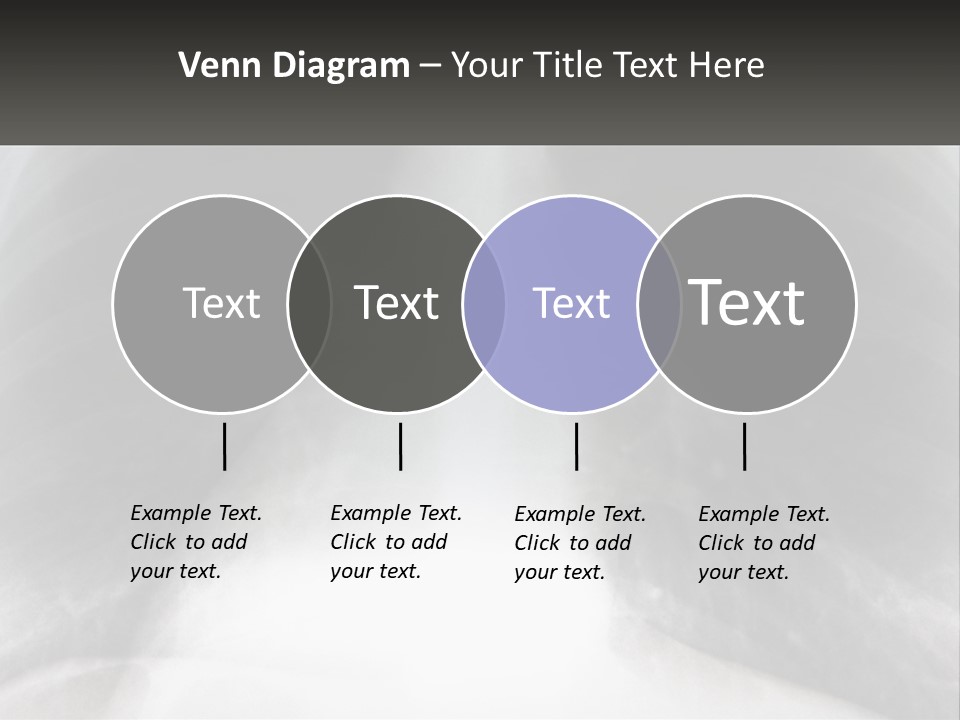 Venn Diagram – Your Title Text Here

Text

Text

Text

Text

Example Text. Click to add your text.

Example Text. Click to add your text.

Example Text. Click to add your text.

Example Text. Click to add your text.